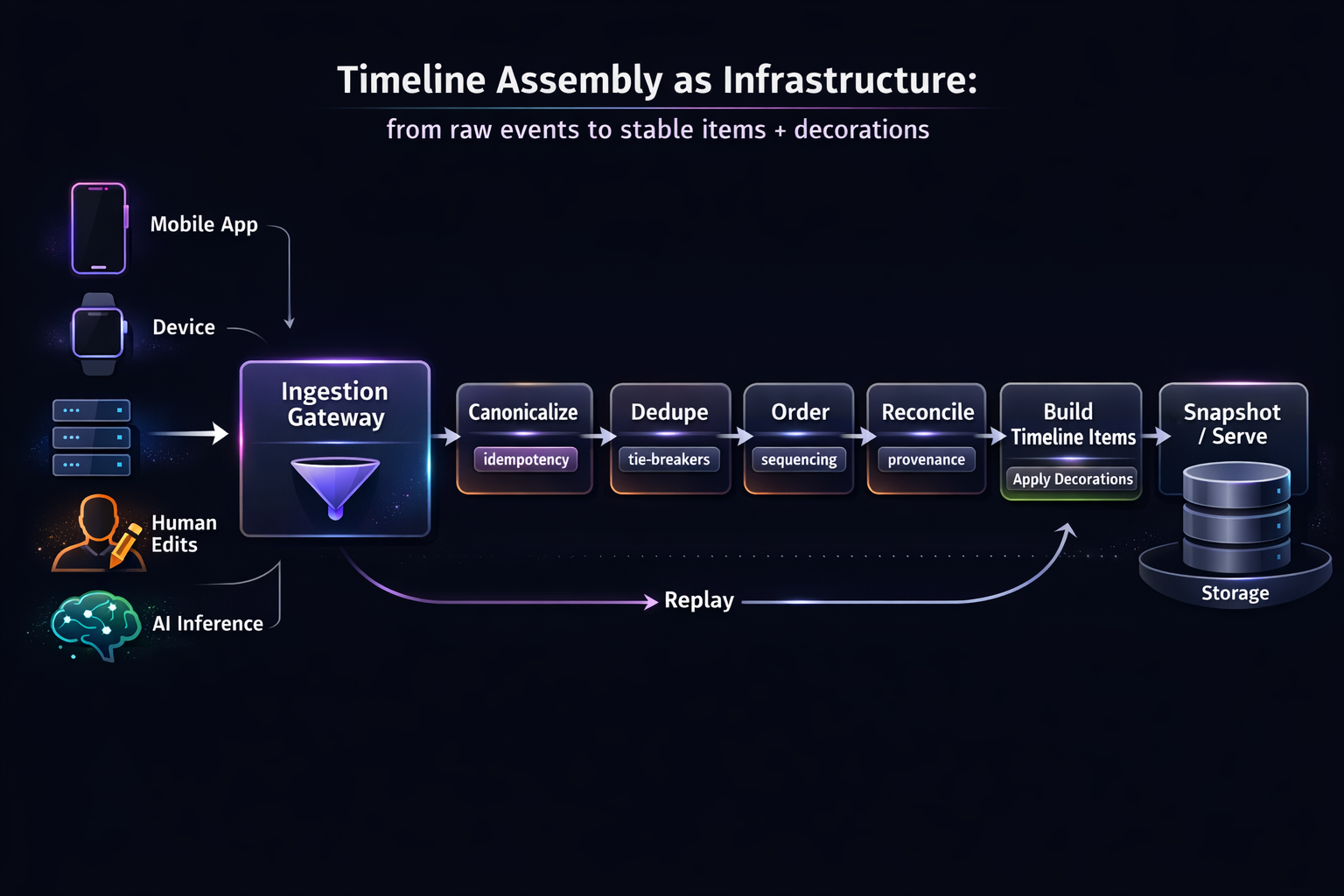 Timeline Assembly as Infrastructure:
from raw events to stable items + decorations

Mobile App

Device

Human Edits

AI Inference

Ingestion Gateway

Canonicalize
idempotency

Dedupe
tie-breakers

Order
sequencing

Reconcile
provenance

Build Timeline Items
Apply Decorations

Snapshot / Serve

Storage

Replay